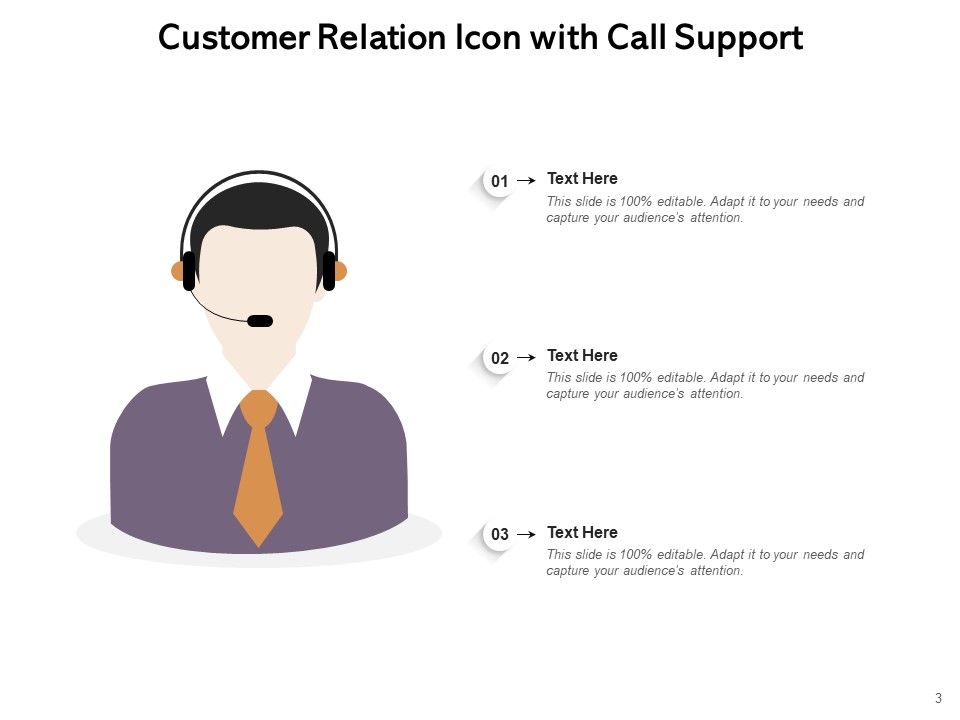 Customer Relation Icon with Call Support

01 → Text Here
This slide is 100% editable. Adapt it to your needs and capture your audience's attention.

02 → Text Here
This slide is 100% editable. Adapt it to your needs and capture your audience's attention.

03 → Text Here
This slide is 100% editable. Adapt it to your needs and capture your audience's attention.

3